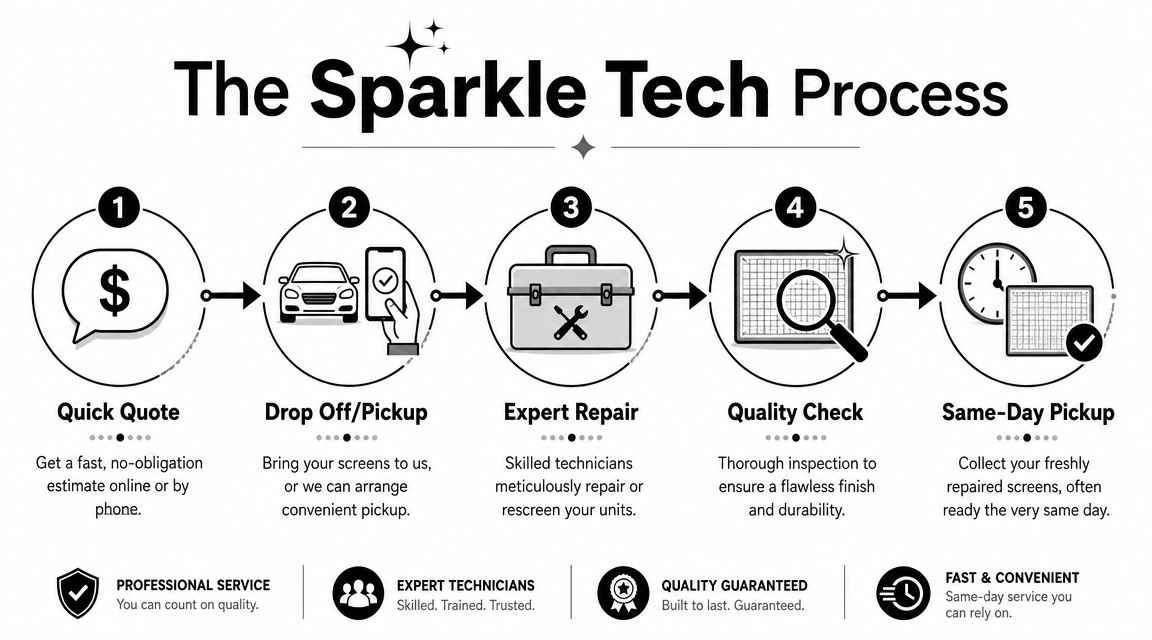 The Sparkle Tech Process

1

$

Quick Quote

Get a fast, no-obligation estimate online or by phone.

2

Drop Off/Pickup

Bring your screens to us, or we can arrange convenient pickup.

3

Expert Repair

Skilled technicians meticulously repair or rescreen your units.

4

Quality Check

Thorough inspection to ensure a flawless finish and durability.

5

Same-Day Pickup

Collect your freshly repaired screens, often ready the very same day.

PROFESSIONAL SERVICE
You can count on quality.

EXPERT TECHNICIANS
Skilled. Trained. Trusted.

QUALITY GUARANTEED
Built to last. Guaranteed.

FAST & CONVENIENT
Same-day service you can rely on.